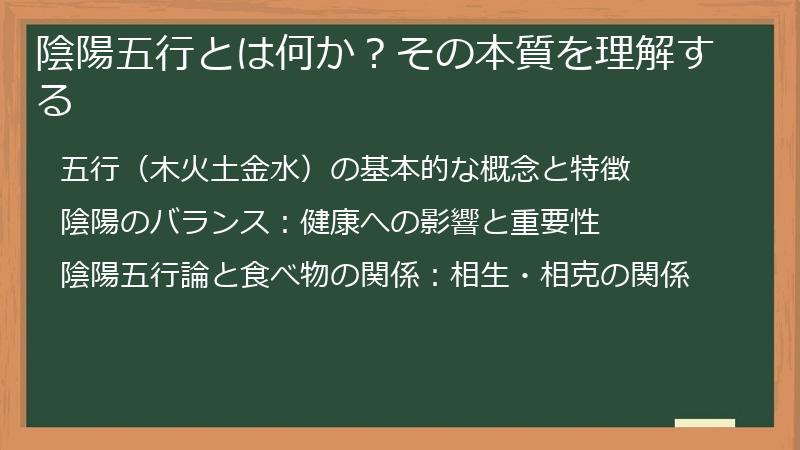 陰陽五行とは何か？その本質を理解する

五行（木火土金水）の基本的な概念と特徴

陰陽のバランス：健康への影響と重要性

陰陽五行論と食べ物の関係：相生・相克の関係